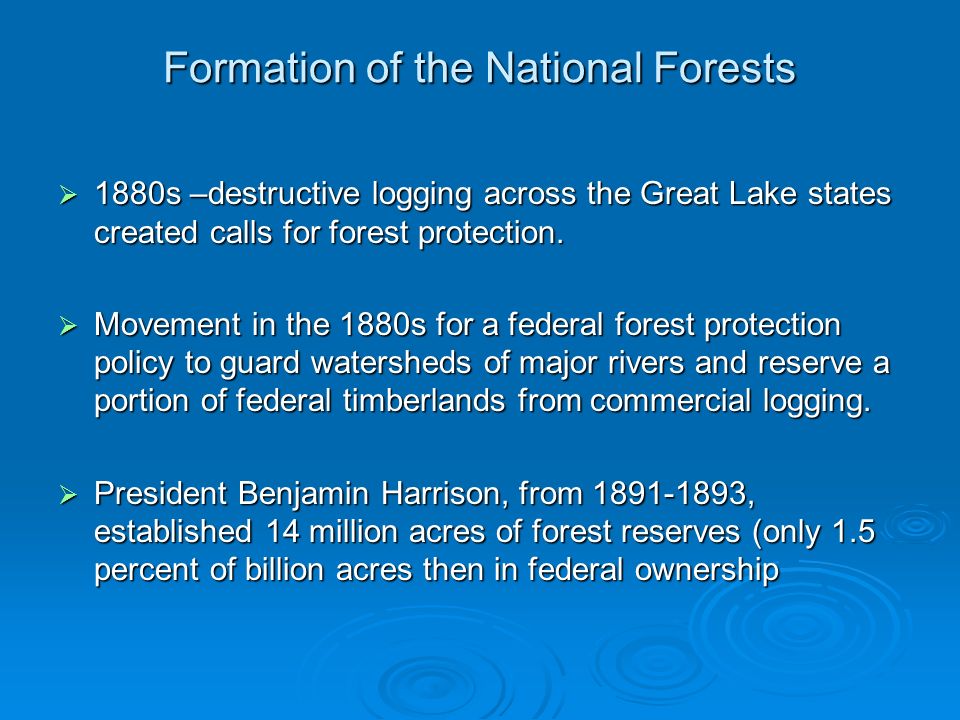 Formation of the National Forests

➢ 1880s –destructive logging across the Great Lake states created calls for forest protection.

➢ Movement in the 1880s for a federal forest protection policy to guard watersheds of major rivers and reserve a portion of federal timberlands from commercial logging.

➢ President Benjamin Harrison, from 1891-1893, established 14 million acres of forest reserves (only 1.5 percent of billion acres then in federal ownership